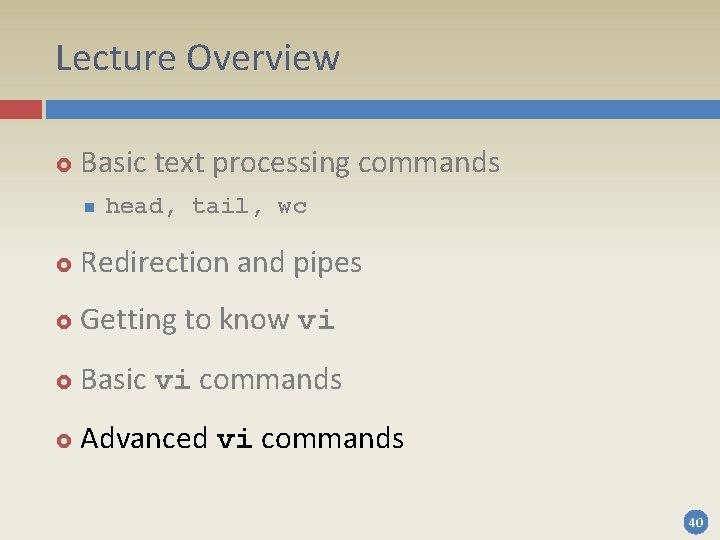 Lecture Overview

Basic text processing commands

head, tail, wc

Redirection and pipes

Getting to know vi

Basic vi commands

Advanced vi commands

40